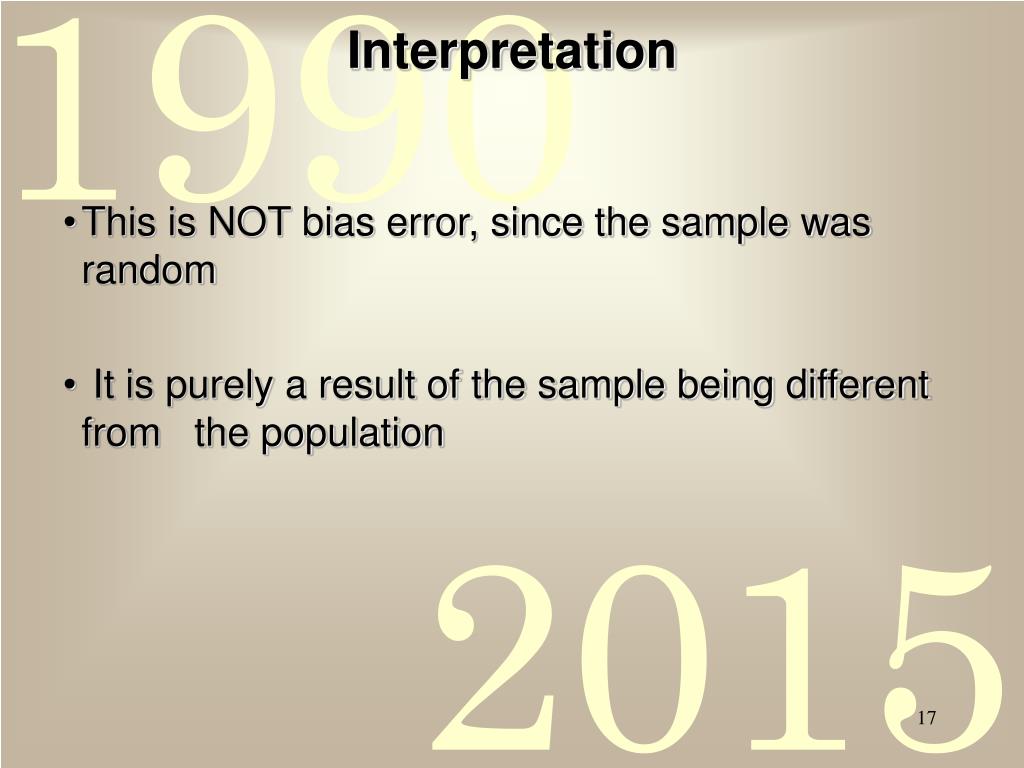 1990

Interpretation

• This is NOT bias error, since the sample was random

• It is purely a result of the sample being different from the population

2015

17